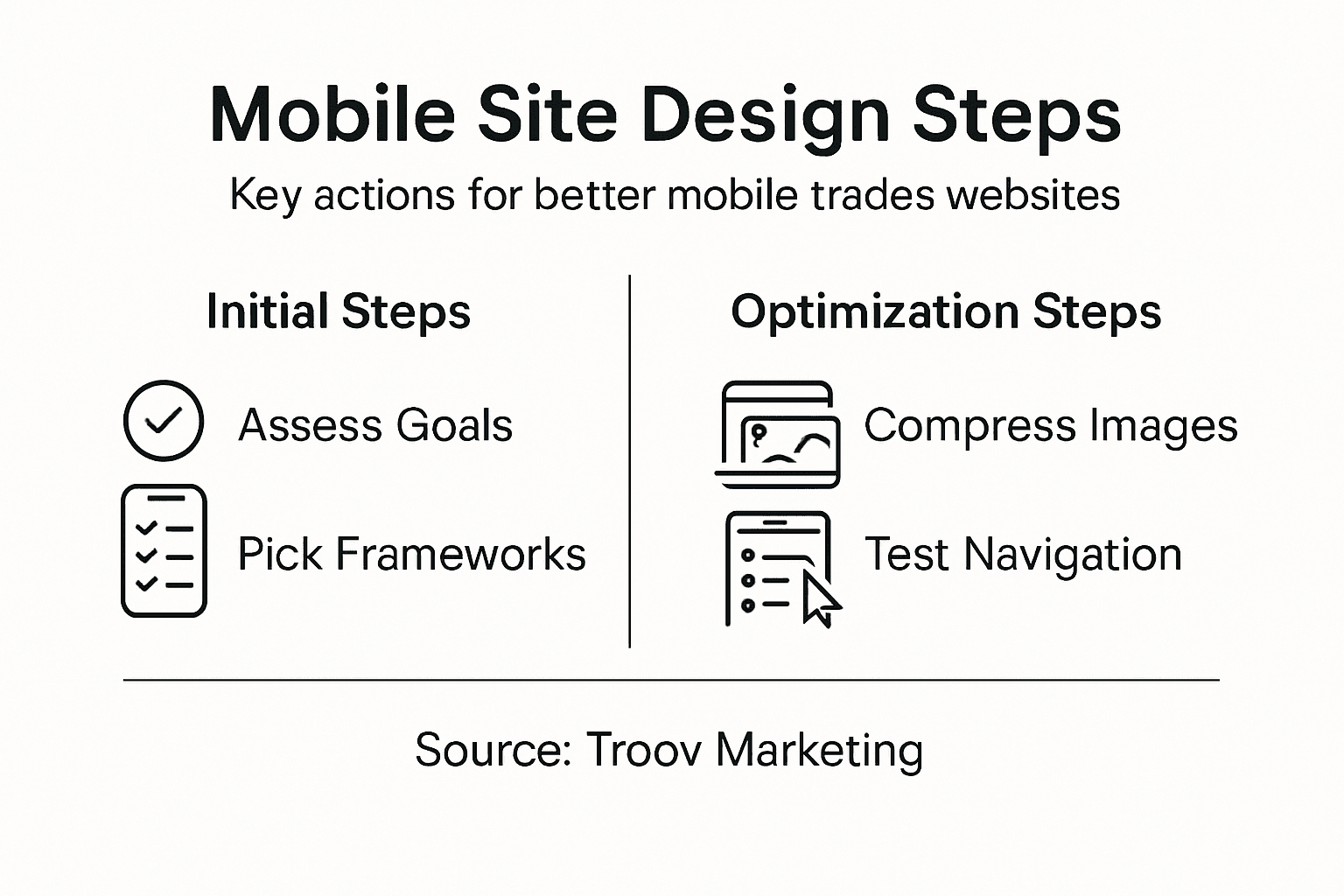 Mobile Site Design Steps

Key actions for better mobile trades websites

Initial Steps

Assess Goals

Pick Frameworks

Optimization Steps

Compress Images

Test Navigation

Source: Troov Marketing